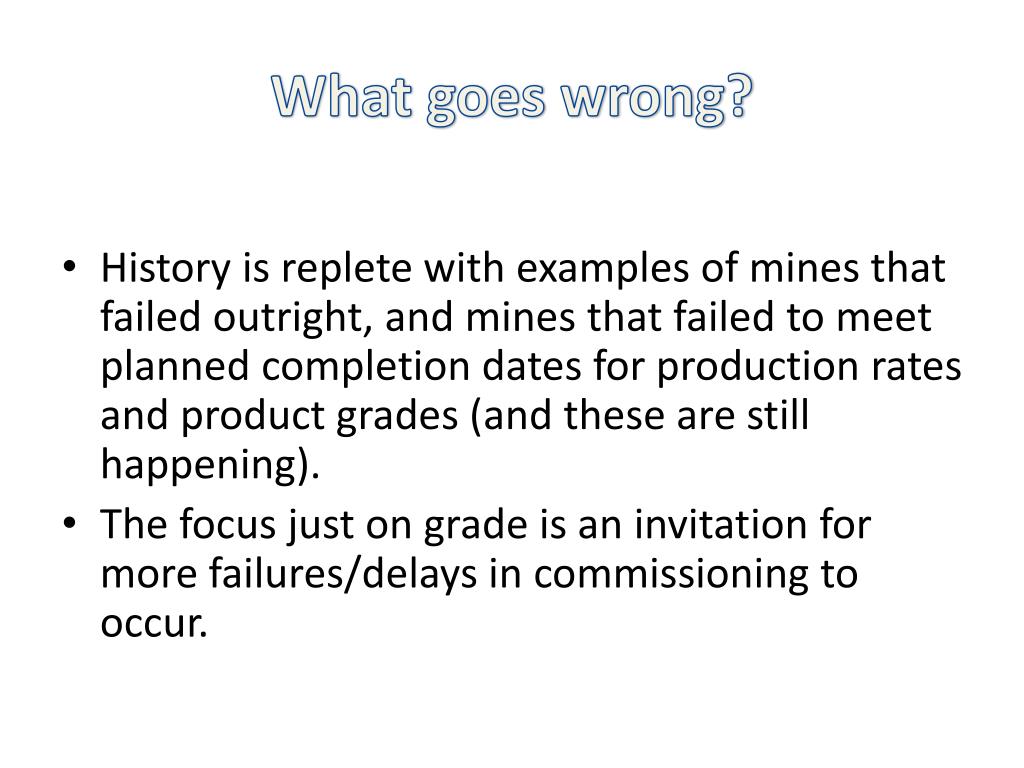 What goes wrong?

• History is replete with examples of mines that failed outright, and mines that failed to meet planned completion dates for production rates and product grades (and these are still happening).
• The focus just on grade is an invitation for more failures/delays in commissioning to occur.